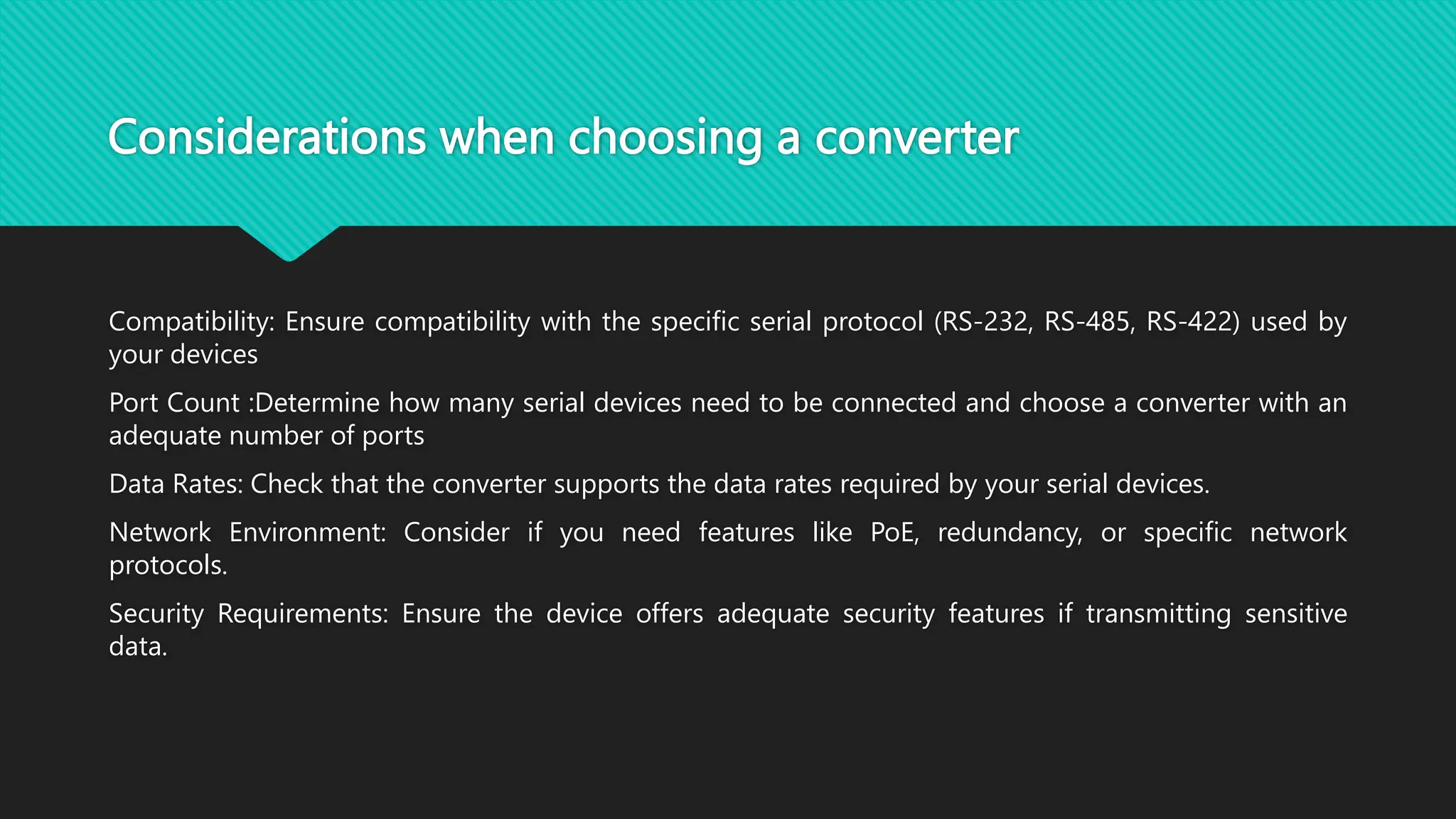 Considerations when choosing a converter

Compatibility: Ensure compatibility with the specific serial protocol (RS-232, RS-485, RS-422) used by your devices

Port Count :Determine how many serial devices need to be connected and choose a converter with an adequate number of ports

Data Rates: Check that the converter supports the data rates required by your serial devices.

Network Environment: Consider if you need features like PoE, redundancy, or specific network protocols.

Security Requirements: Ensure the device offers adequate security features if transmitting sensitive data.